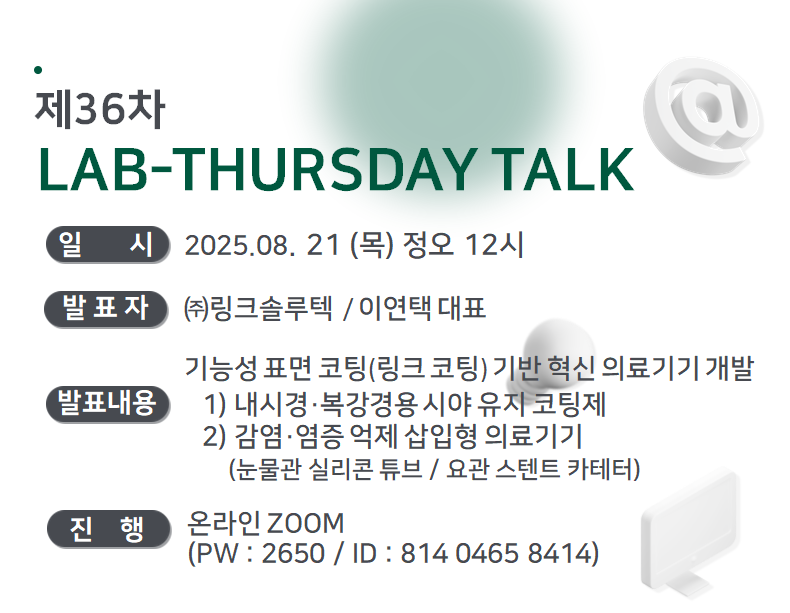 제36차
LAB-THURSDAY TALK

일 시
2025.08. 21 (목) 정오 12시

발표자
㈜링크솔루텍 / 이연택 대표

발표내용
기능성 표면 코팅(링크 코팅) 기반 혁신 의료기기 개발
1) 내시경·복강경용 시야 유지 코팅제
2) 감염·염증 억제 삽입형 의료기기
(눈물관 실리콘 튜브 / 요관 스텐트 카테터)

진 행
온라인 ZOOM
(PW : 2650 / ID : 814 0465 8414)